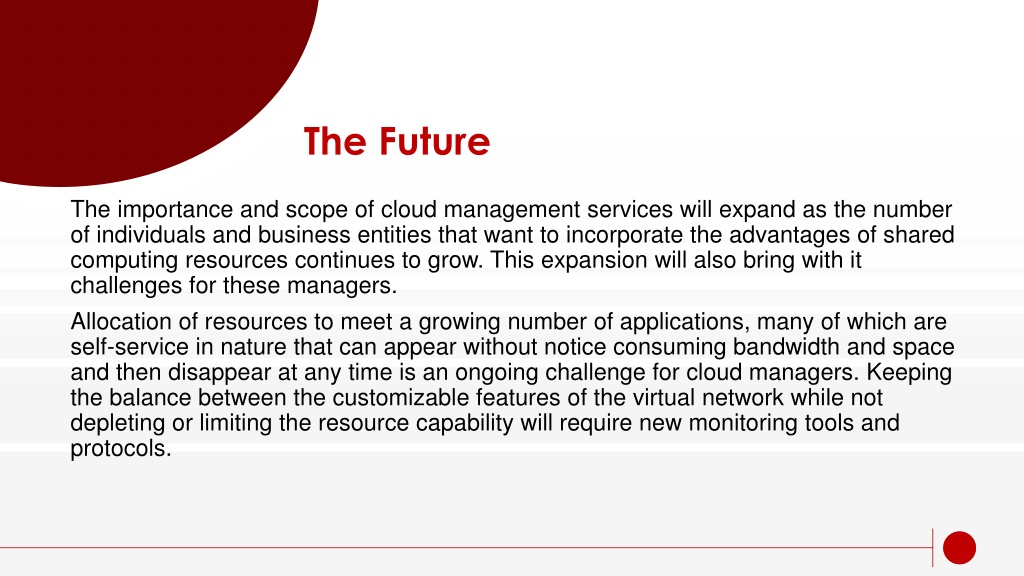 The Future

The importance and scope of cloud management services will expand as the number of individuals and business entities that want to incorporate the advantages of shared computing resources continues to grow. This expansion will also bring with it challenges for these managers.

Allocation of resources to meet a growing number of applications, many of which are self-service in nature that can appear without notice consuming bandwidth and space and then disappear at any time is an ongoing challenge for cloud managers. Keeping the balance between the customizable features of the virtual network while not depleting or limiting the resource capability will require new monitoring tools and protocols.